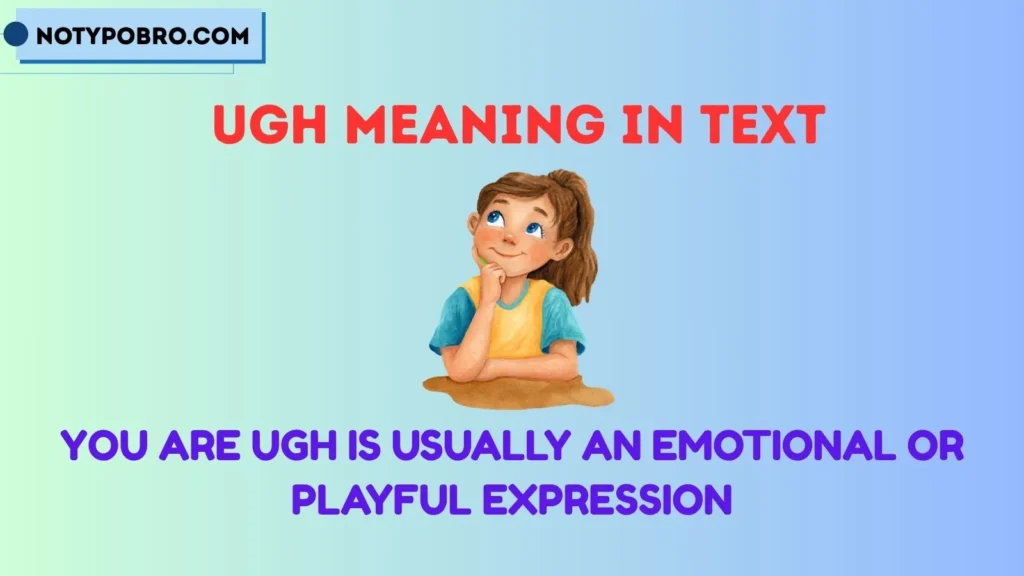 NOTYPOBRO.COM

UGH MEANING IN TEXT

YOU ARE UGH IS USUALLY AN EMOTIONAL OR PLAYFUL EXPRESSION